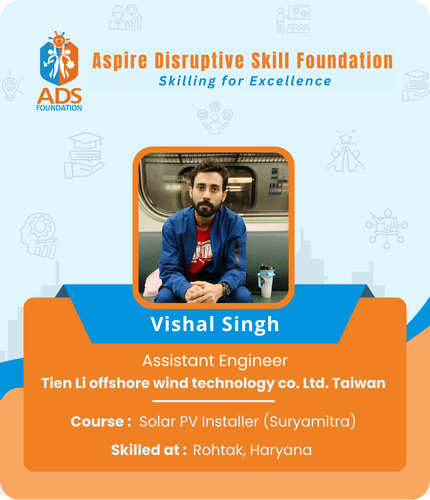 ADS FOUNDATION

Aspire Disruptive Skill Foundation
Skilling for Excellence

Vishal Singh

Assistant Engineer
Tien Li offshore wind technology co. Ltd. Taiwan

Course : Solar PV Installer (Suryamitra)
Skilled at : Rohtak, Haryana